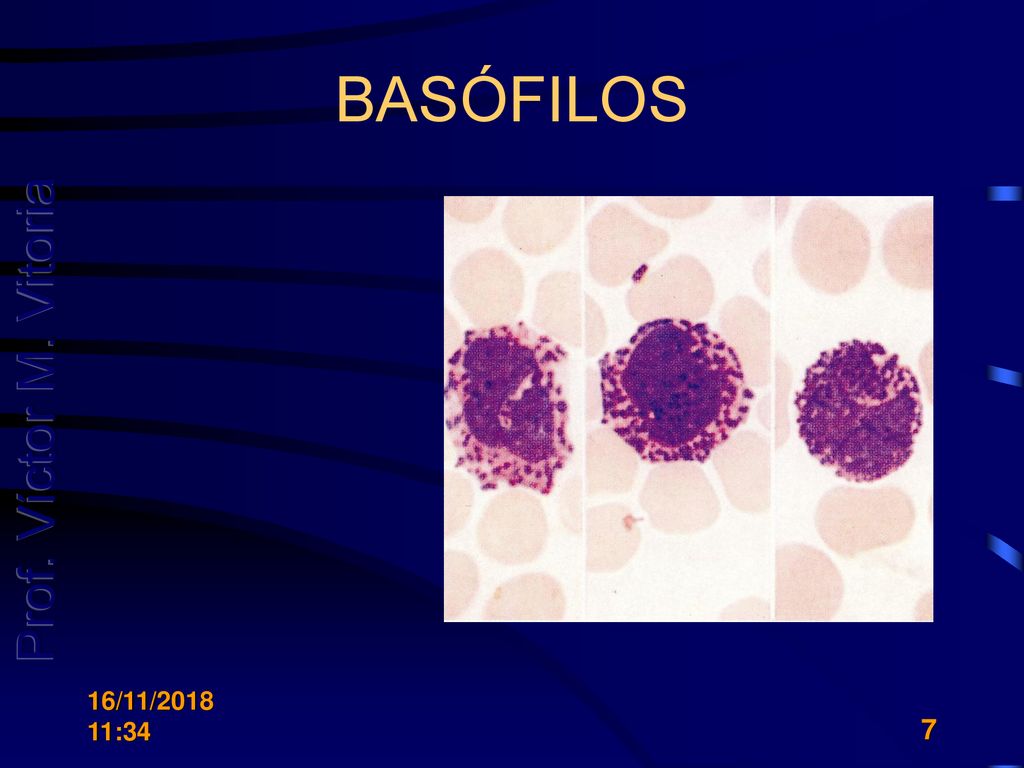 BASÓFILOS

Prof. Victor M. Vitoria

16/11/2018 11:34

7